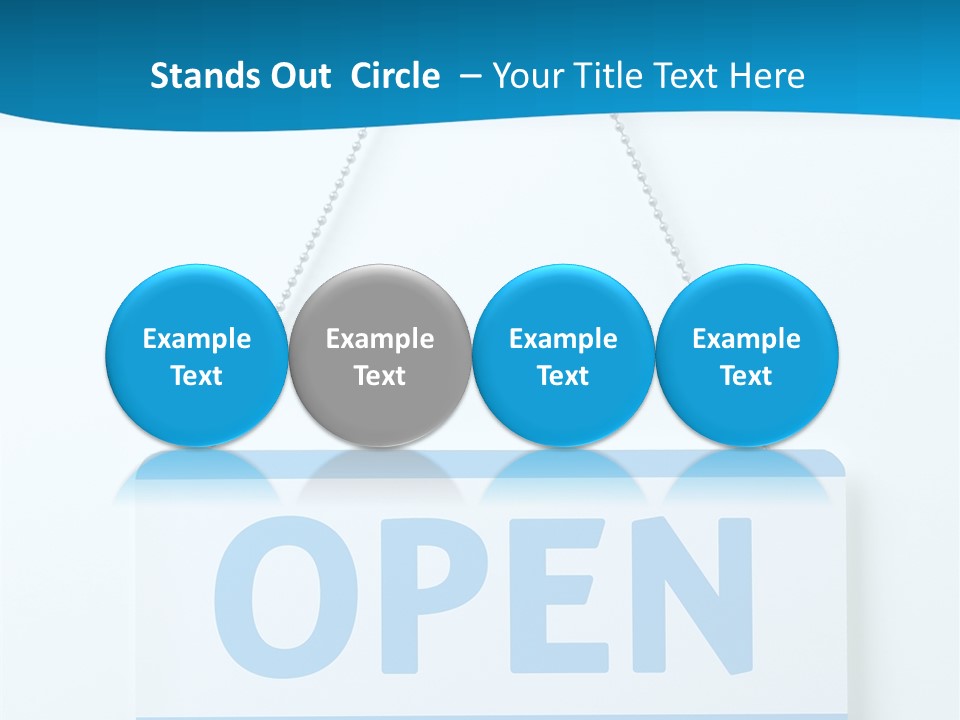 Stands Out Circle – Your Title Text Here

Example Text

Example Text

Example Text

Example Text

OPEN